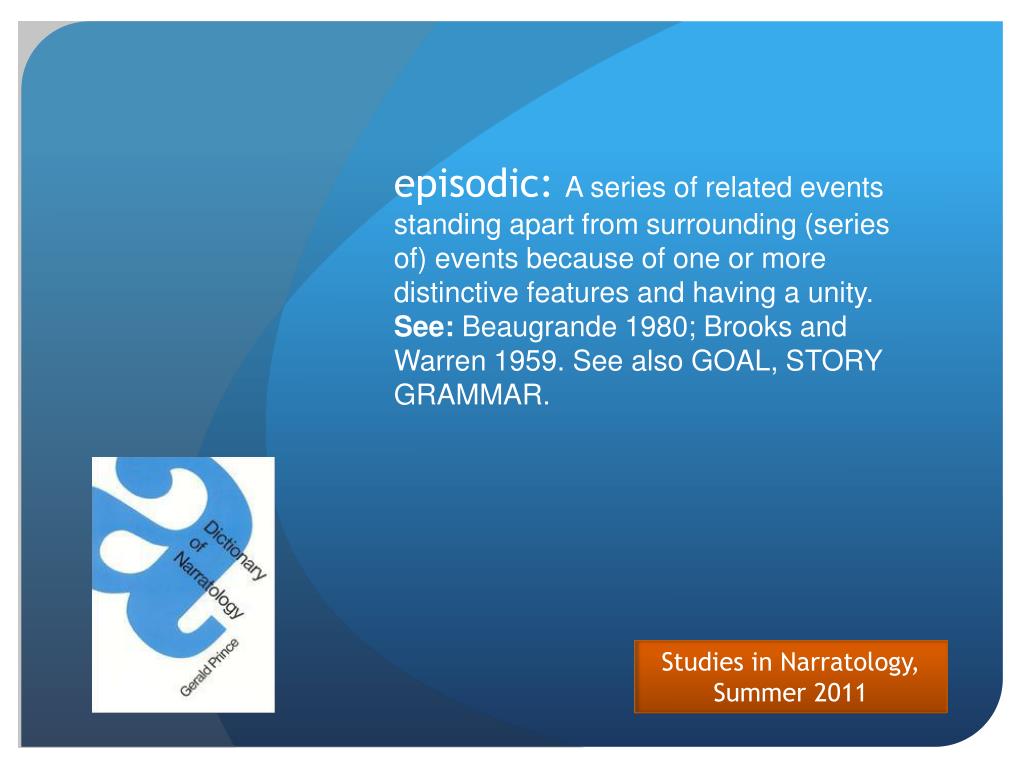 episodic: A series of related events standing apart from surrounding (series of) events because of one or more distinctive features and having a unity. See: Beaugrande 1980; Brooks and Warren 1959. See also GOAL, STORY GRAMMAR.

Dictionary of Narratology

Gerald Prince

Studies in Narratology, Summer 2011